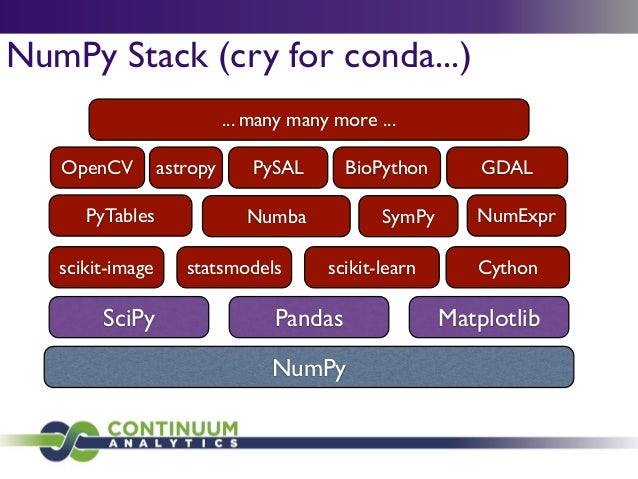 NumPy Stack (cry for conda...)

... many many more ...

OpenCV astropy PySAL BioPython GDAL

PyTables Numba SymPy NumExpr

scikit-image statsmodels scikit-learn Cython

SciPy Pandas Matplotlib

NumPy

CONTINUUM
ANALYTICS